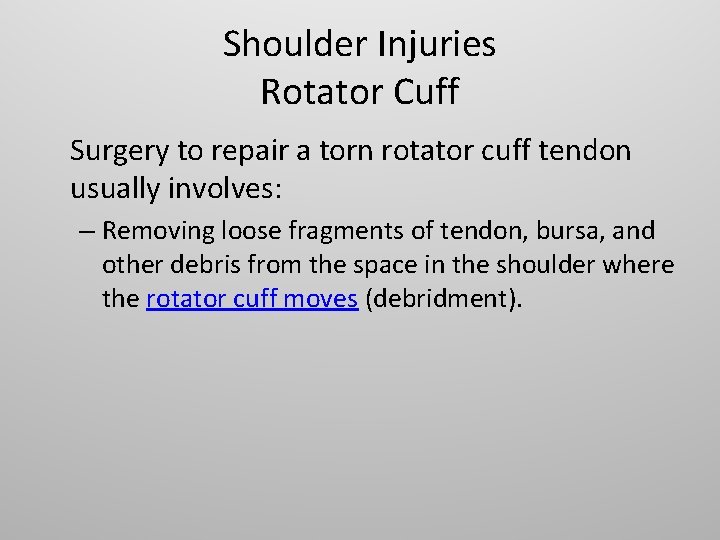 Shoulder Injuries
Rotator Cuff

Surgery to repair a torn rotator cuff tendon usually involves:

– Removing loose fragments of tendon, bursa, and other debris from the space in the shoulder where the rotator cuff moves (debridment).